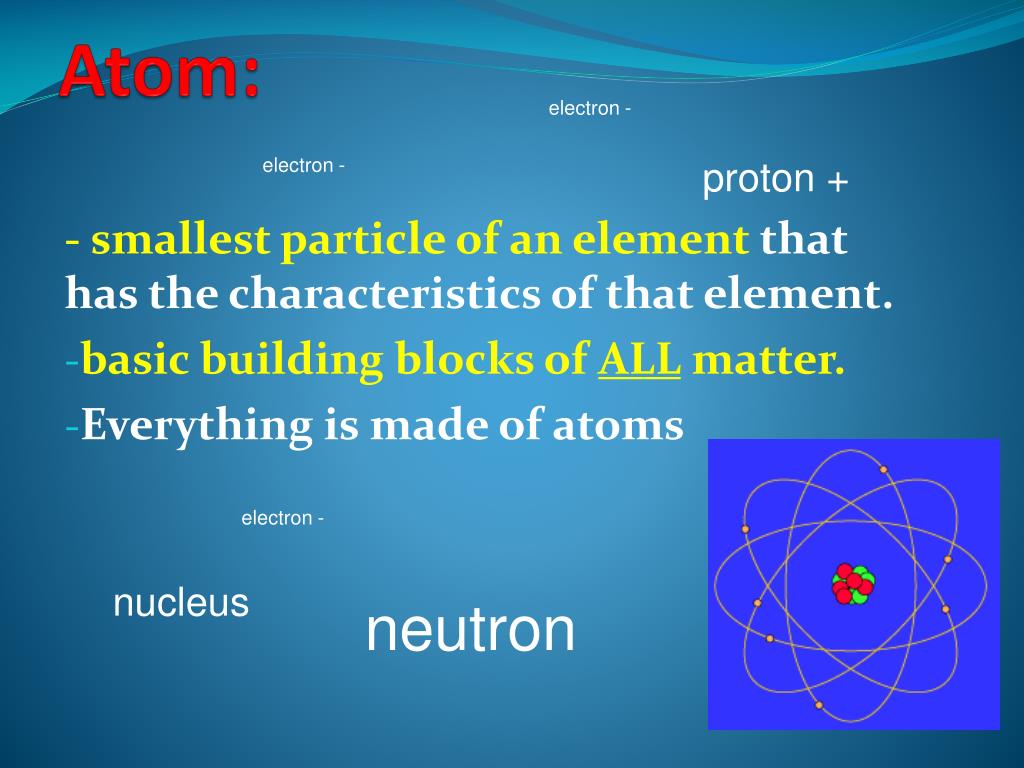 Atom:

electron -

electron -

proton +

- smallest particle of an element that has the characteristics of that element.

-basic building blocks of ALL matter.

-Everything is made of atoms

electron -

nucleus

neutron